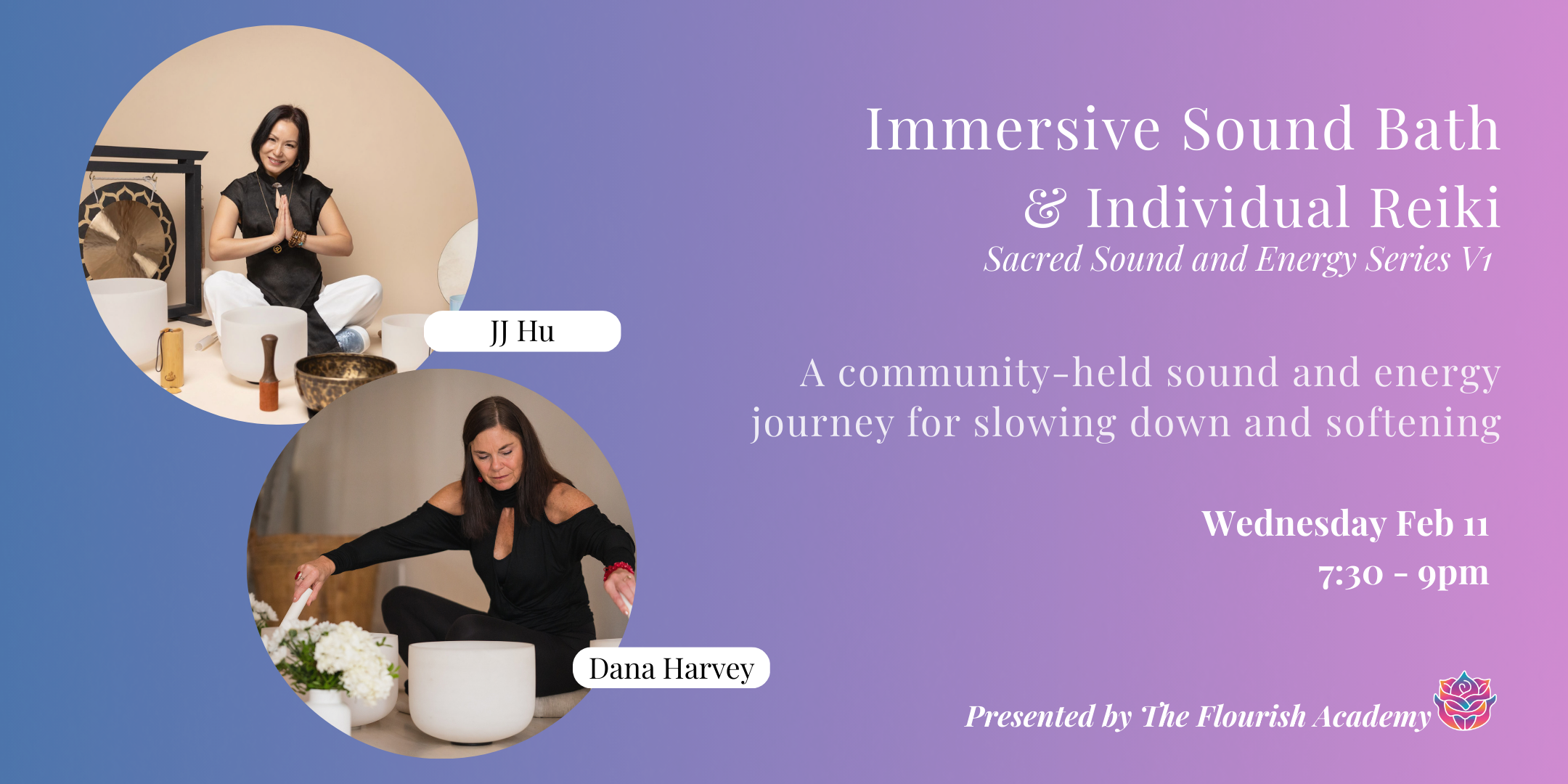 JJ Hu

Dana Harvey

Immersive Sound Bath & Individual Reiki

Sacred Sound and Energy Series V1

A community-held sound and energy journey for slowing down and softening

Wednesday Feb 11
7:30 - 9pm

Presented by The Flourish Academy